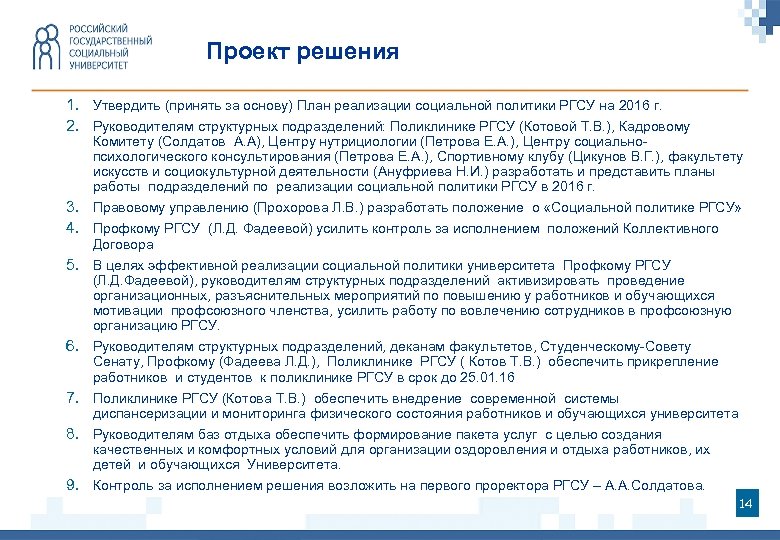 РОССИЙСКИЙ ГОСУДАРСТВЕННЫЙ СОЦИАЛЬНЫЙ УНИВЕРСИТЕТ

Проект решения

1. Утвердить (принять за основу) План реализации социальной политики РГСУ на 2016 г.

2. Руководителям структурных подразделений: Поликлинике РГСУ (Котовой Т.В.), Кадровому Комитету (Солдатов А.А), Центру нутрициологии (Петрова Е.А.), Центру социально-психологического консультирования (Петрова Е.А.), Спортивному клубу (Цикунов В.Г.), факультету искусств и социокультурной деятельности (Ануфриева Н.И.) разработать и представить планы работы подразделений по реализации социальной политики РГСУ в 2016 г.

3. Правовому управлению (Прохорова Л.В.) разработать положение о «Социальной политике РГСУ»

4. Профкому РГСУ (Л.Д. Фадеевой) усилить контроль за исполнением положений Коллективного Договора

5. В целях эффективной реализации социальной политики университета Профкому РГСУ (Л.Д.Фадеевой), руководителям структурных подразделений активизировать проведение организационных, разъяснительных мероприятий по повышению у работников и обучающихся мотивации профсоюзного членства, усилить работу по вовлечению сотрудников в профсоюзную организацию РГСУ.

6. Руководителям структурных подразделений, деканам факультетов, Студенческому-Совету Сенату, Профкому (Фадеева Л.Д.), Поликлинике РГСУ ( Котов Т.В.) обеспечить прикрепление работников и студентов к поликлинике РГСУ в срок до 25.01.16

7. Поликлинике РГСУ (Котова Т.В.) обеспечить внедрение современной системы диспансеризации и мониторинга физического состояния работников и обучающихся университета

8. Руководителям баз отдыха обеспечить формирование пакета услуг с целью создания качественных и комфортных условий для организации оздоровления и отдыха работников, их детей и обучающихся Университета.

9. Контроль за исполнением решения возложить на первого проректора РГСУ – А.А.Солдатова.

14